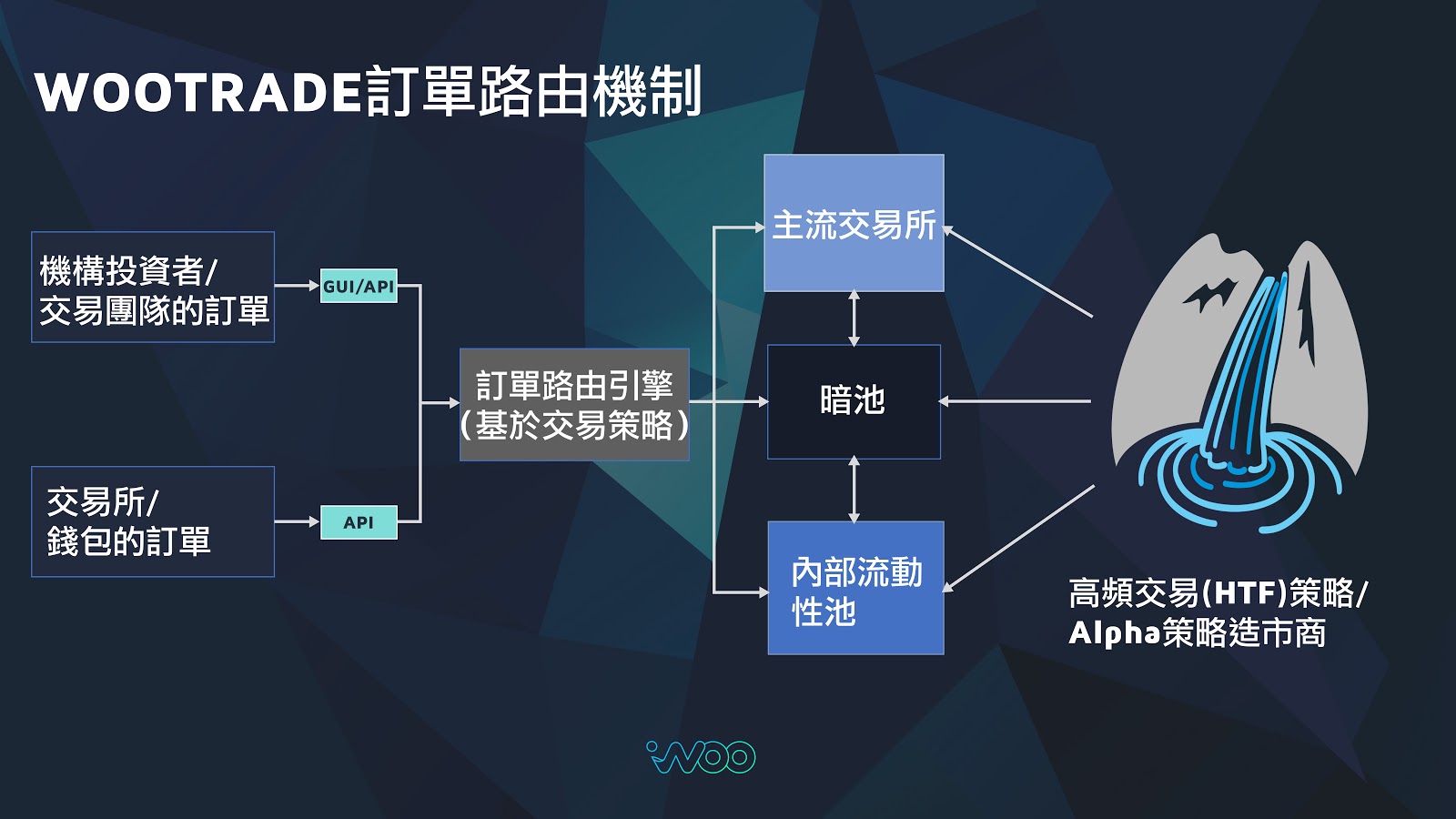 WOOTRADE訂單路由機制

機構投資者/
交易團隊的訂單

GUI/API

交易所/
錢包的訂單

API

訂單路由引擎
(基於交易策略)

主流交易所

暗池

內部流動性池

高頻交易(HTF)策略/
Alpha策略造市商

WOO